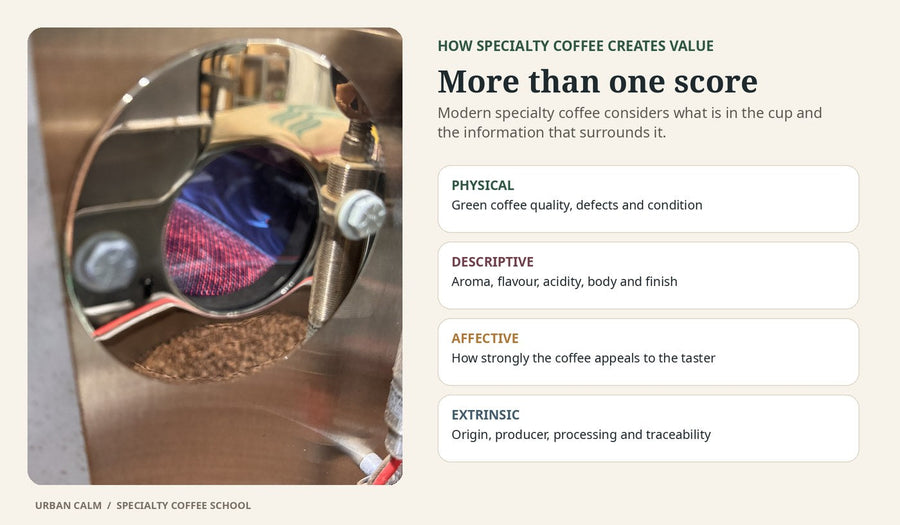 HOW SPECIALTY COFFEE CREATES VALUE

More than one score

Modern specialty coffee considers what is in the cup and the information that surrounds it.

PHYSICAL
Green coffee quality, defects and condition

DESCRIPTIVE
Aroma, flavour, acidity, body and finish

AFFECTIVE
How strongly the coffee appeals to the taster

EXTRINSIC
Origin, producer, processing and traceability

URBAN CALM / SPECIALTY COFFEE SCHOOL